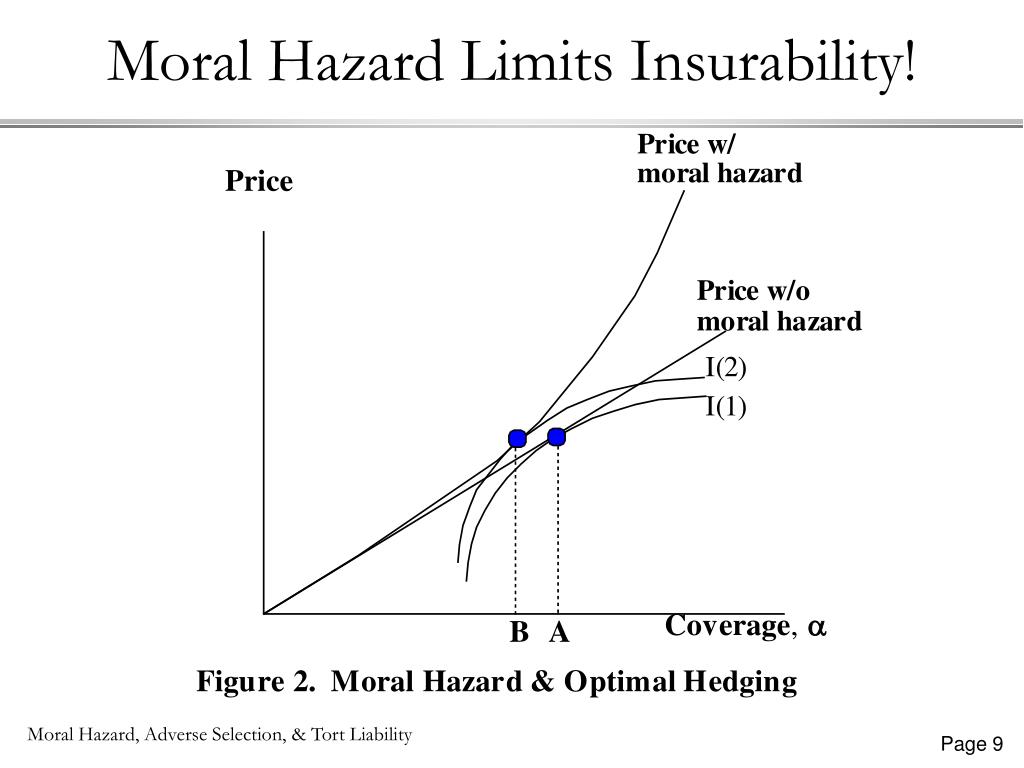 Moral Hazard Limits Insurability!

Price

Price w/ moral hazard

Price w/o moral hazard

I(2)

I(1)

B A

Coverage, $\alpha$

Figure 2. Moral Hazard & Optimal Hedging

Moral Hazard, Adverse Selection, & Tort Liability

Page 9